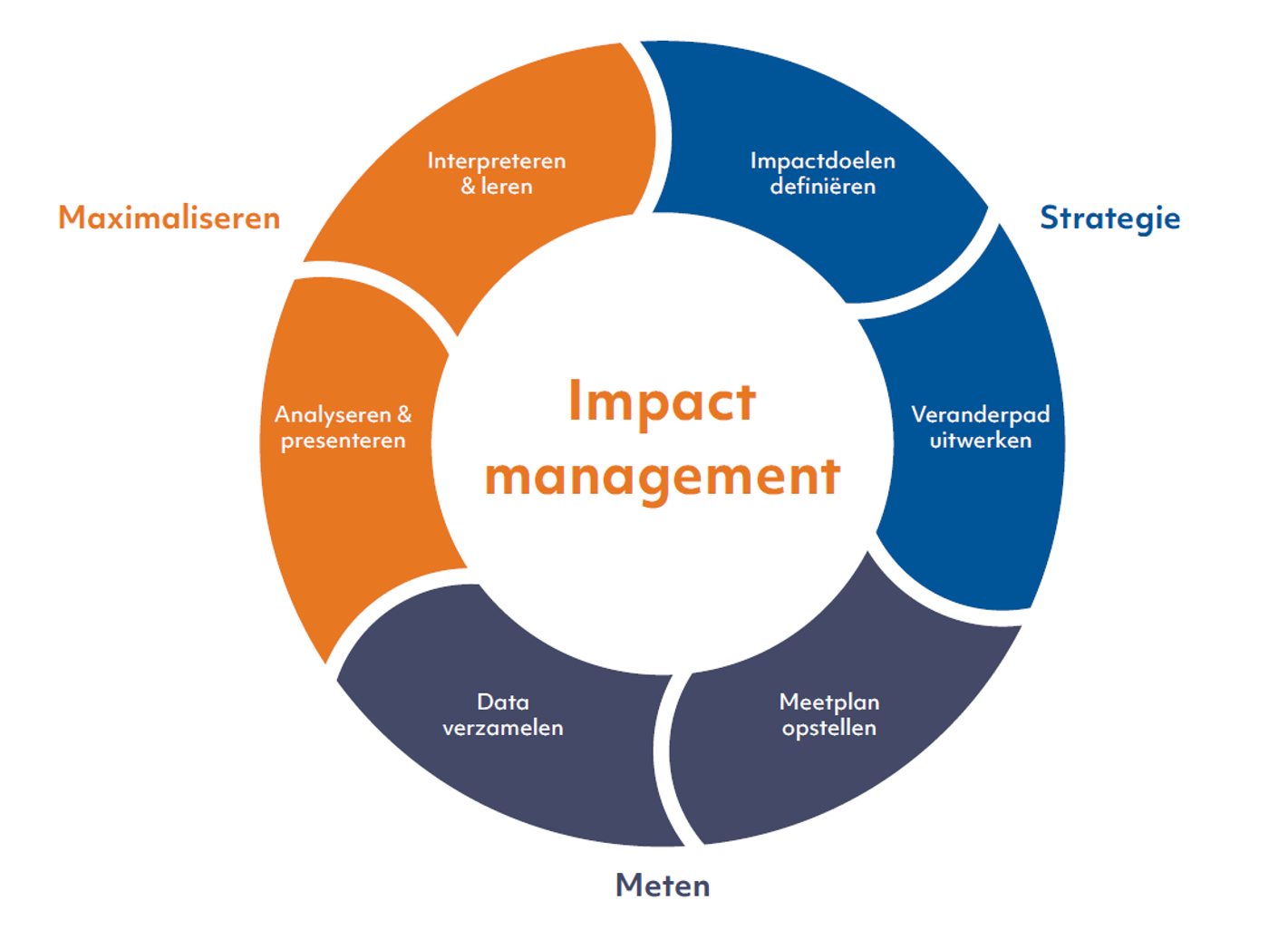 Impact management

Strategie

Impactdoelen definiëren

Veranderpad uitwerken

Meten

Meetplan opstellen

Data verzamelen

Maximaliseren

Analyseren & presenteren

Interpreteren & leren